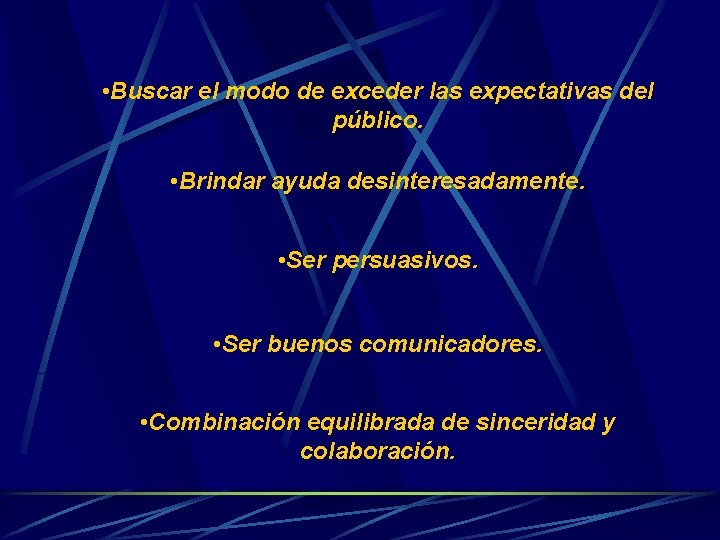 •Buscar el modo de exceder las expectativas del público.

•Brindar ayuda desinteresadamente.

•Ser persuasivos.

•Ser buenos comunicadores.

•Combinación equilibrada de sinceridad y colaboración.